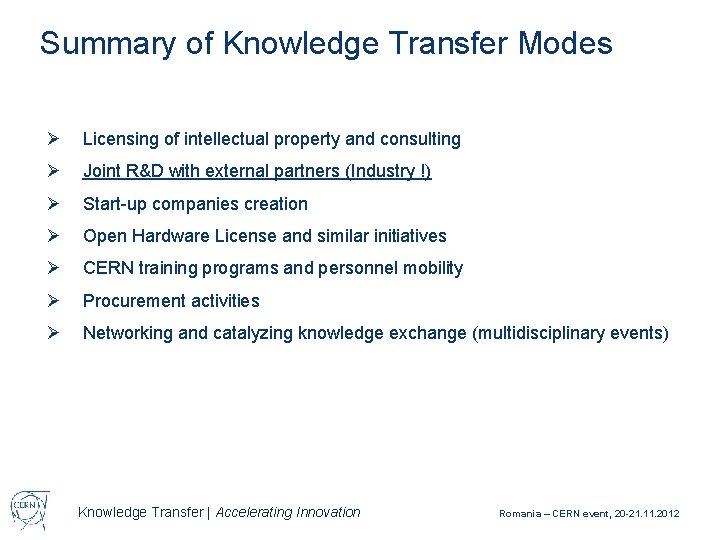 Summary of Knowledge Transfer Modes

➢ Licensing of intellectual property and consulting
➢ Joint R&D with external partners (Industry !)
➢ Start-up companies creation
➢ Open Hardware License and similar initiatives
➢ CERN training programs and personnel mobility
➢ Procurement activities
➢ Networking and catalyzing knowledge exchange (multidisciplinary events)

CERN

Knowledge Transfer | Accelerating Innovation

Romania – CERN event, 20-21.11.2012